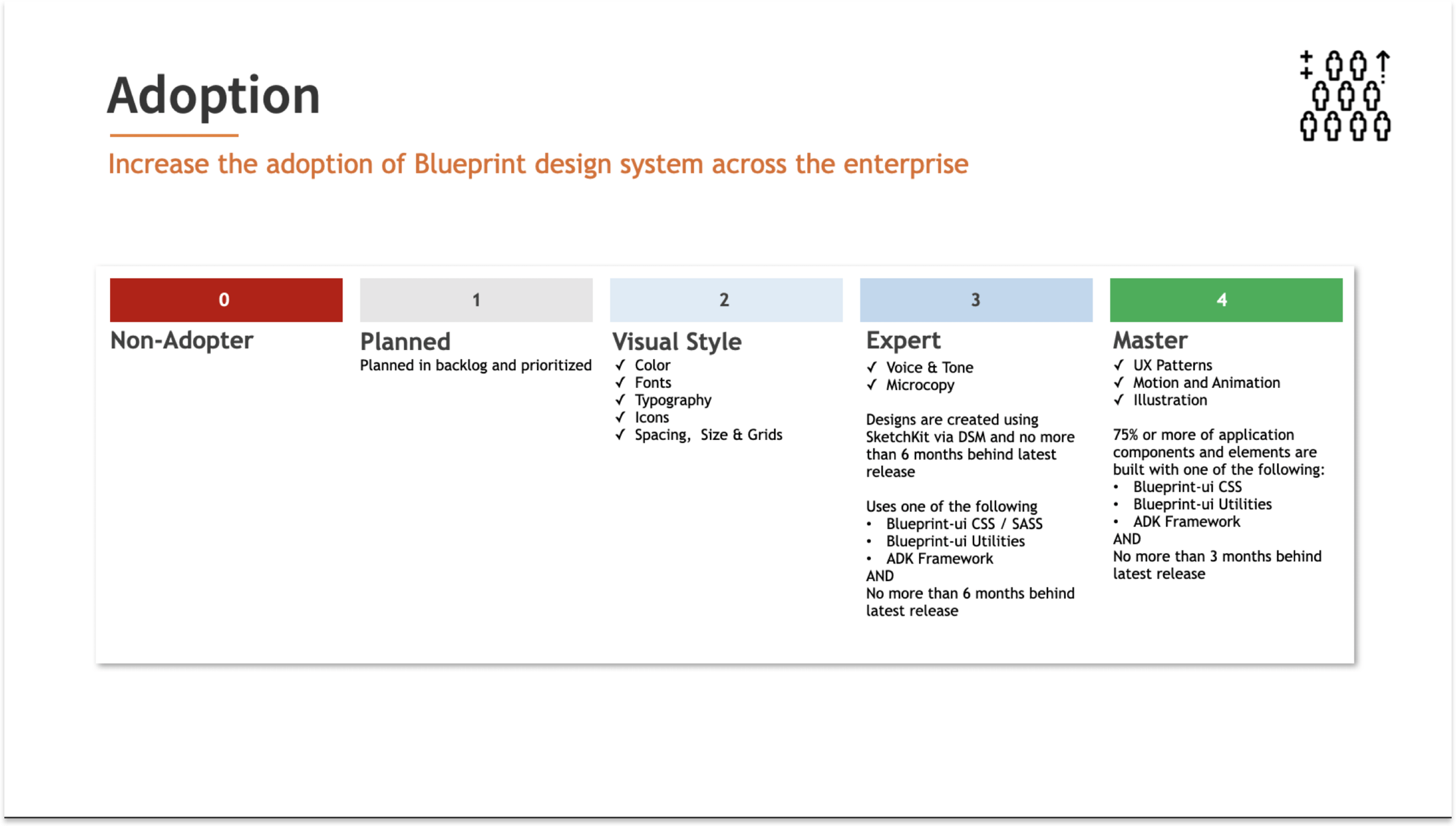 Adoption

Increase the adoption of Blueprint design system across the enterprise

0

Non-Adopter

1

Planned

Planned in backlog and prioritized

2

Visual Style

✓ Color
✓ Fonts
✓ Typography
✓ Icons
✓ Spacing, Size & Grids

3

Expert

✓ Voice & Tone
✓ Microcopy

Designs are created using SketchKit via DSM and no more than 6 months behind latest release

Uses one of the following
• Blueprint-ui CSS / SASS
• Blueprint-ui Utilities
• ADK Framework
AND
No more than 6 months behind latest release

4

Master

✓ UX Patterns
✓ Motion and Animation
✓ Illustration

75% or more of application components and elements are built with one of the following:
• Blueprint-ui CSS
• Blueprint-ui Utilities
• ADK Framework
AND
No more than 3 months behind latest release